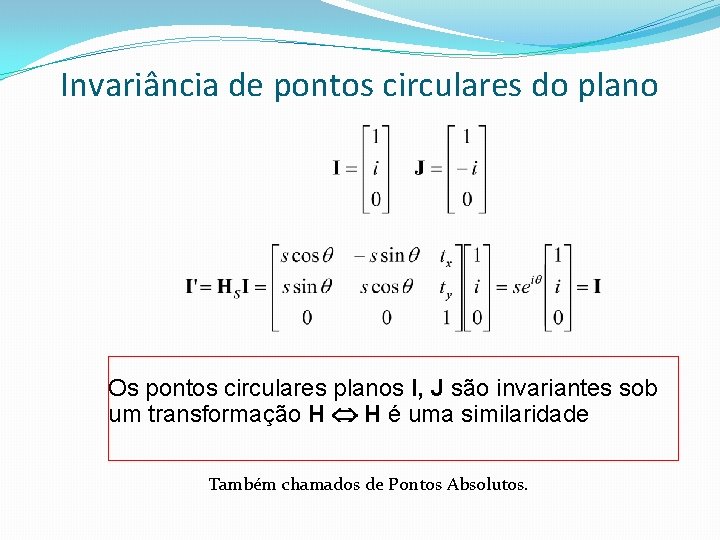 Invariância de pontos circulares do plano

$\mathbf{I} = \begin{bmatrix} 1 \\ i \\ 0 \end{bmatrix} \quad \mathbf{J} = \begin{bmatrix} 1 \\ -i \\ 0 \end{bmatrix}$

$\mathbf{I}' = \mathbf{H}_S \mathbf{I} = \begin{bmatrix} s\cos\theta & -s\sin\theta & t_x \\ s\sin\theta & s\cos\theta & t_y \\ 0 & 0 & 1 \end{bmatrix} \begin{bmatrix} 1 \\ i \\ 0 \end{bmatrix} = se^{i\theta} \begin{bmatrix} 1 \\ i \\ 0 \end{bmatrix} = \mathbf{I}$

Os pontos circulares planos **I, J** são invariantes sob um transformação **H** $\Leftrightarrow$ **H** é uma similaridade

Também chamados de Pontos Absolutos.